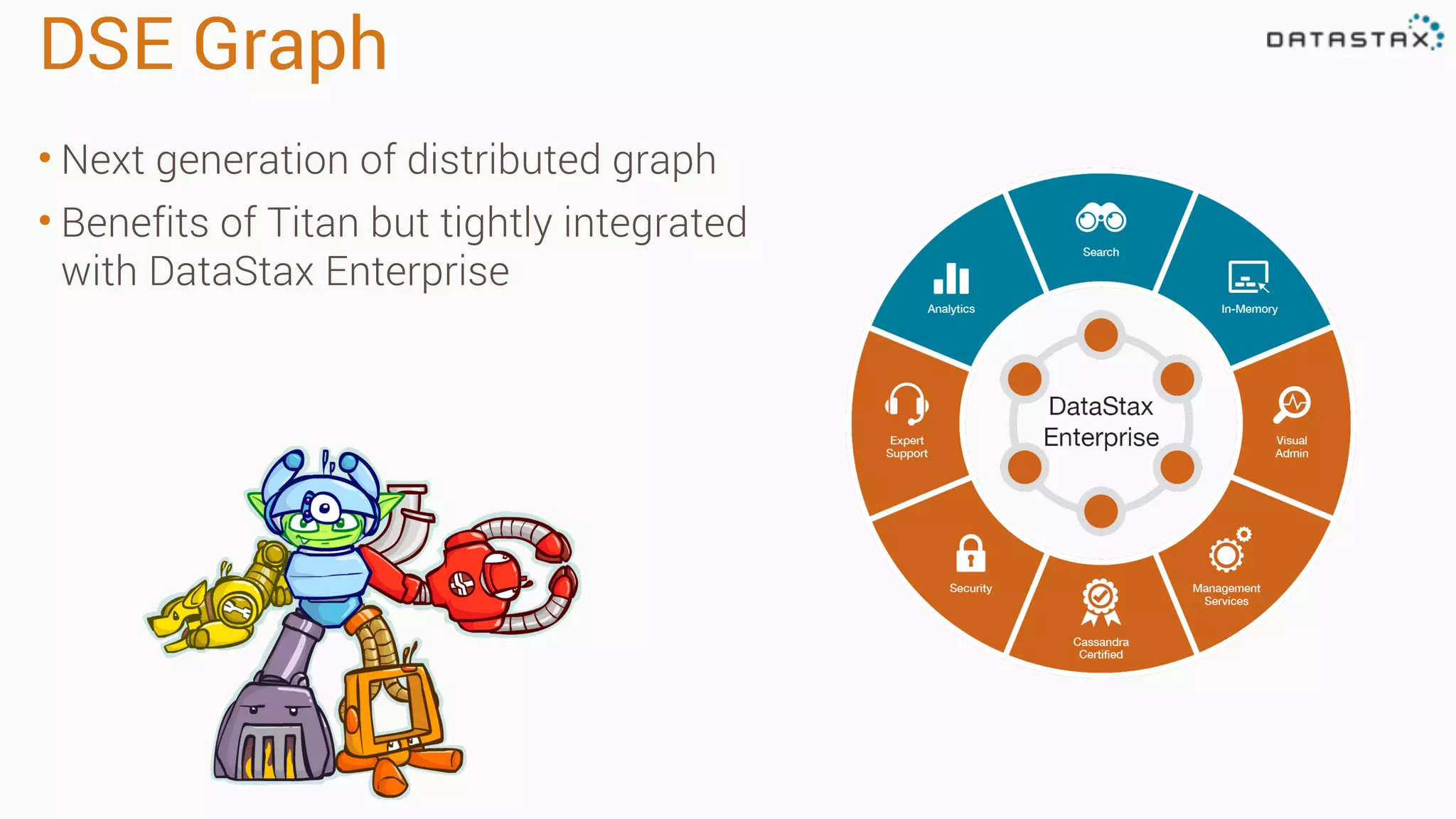 DSE Graph

DATASTAX

• Next generation of distributed graph
• Benefits of Titan but tightly integrated with DataStax Enterprise

Search
In-Memory
Visual Admin
Management Services
Cassandra Certified
Security
Expert Support
Analytics

DataStax Enterprise